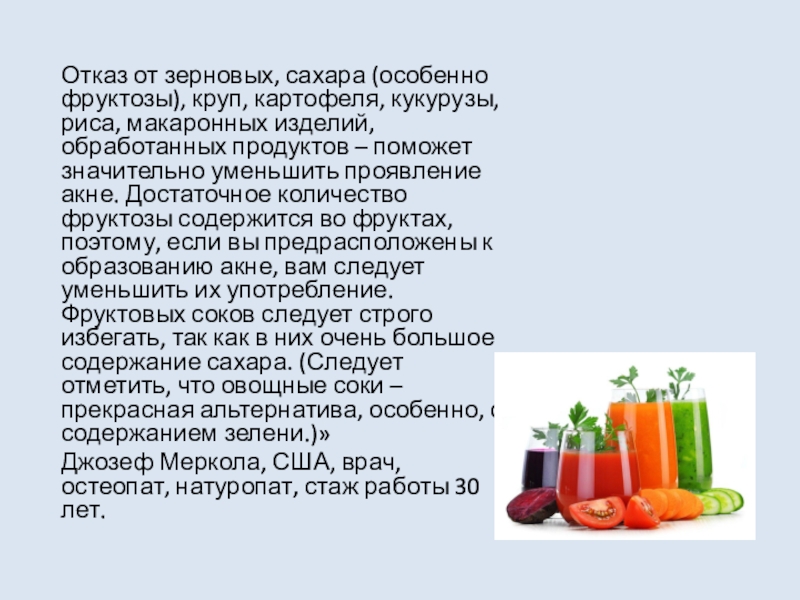 Отказ от зерновых, сахара (особенно фруктозы), круп, картофеля, кукурузы, риса, макаронных изделий, обработанных продуктов – поможет значительно уменьшить проявление акне. Достаточное количество фруктозы содержится во фруктах, поэтому, если вы предрасположены к образованию акне, вам следует уменьшить их употребление. Фруктовых соков следует строго избегать, так как в них очень большое содержание сахара. (Следует отметить, что овощные соки – прекрасная альтернатива, особенно, с содержанием зелени.)»

Джозеф Меркола, США, врач, остеопат, натуропат, стаж работы 30 лет.